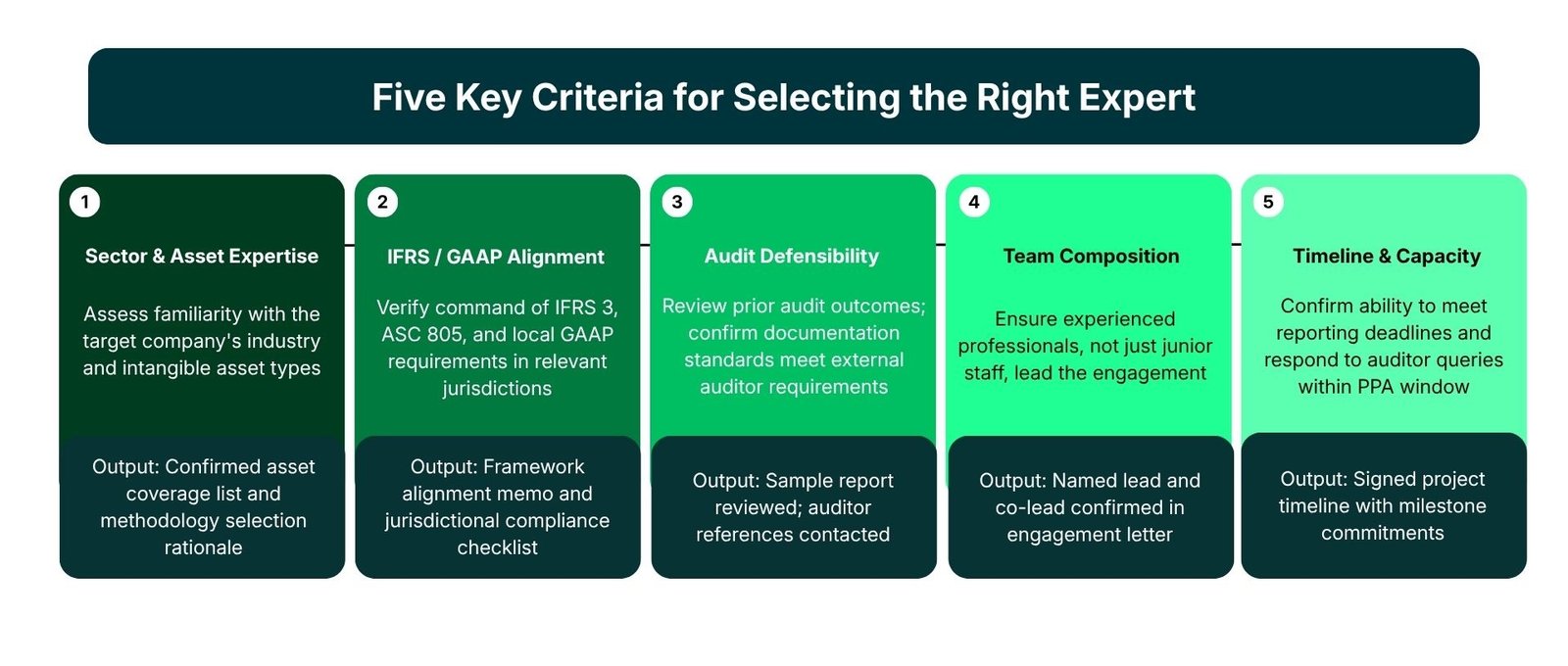 Five Key Criteria for Selecting the Right Expert

1

Sector & Asset Expertise

Assess familiarity with the target company's industry and intangible asset types

Output: Confirmed asset coverage list and methodology selection rationale

2

IFRS / GAAP Alignment

Verify command of IFRS 3, ASC 805, and local GAAP requirements in relevant jurisdictions

Output: Framework alignment memo and jurisdictional compliance checklist

3

Audit Defensibility

Review prior audit outcomes; confirm documentation standards meet external auditor requirements

Output: Sample report reviewed; auditor references contacted

4

Team Composition

Ensure experienced professionals, not just junior staff, lead the engagement

Output: Named lead and co-lead confirmed in engagement letter

5

Timeline & Capacity

Confirm ability to meet reporting deadlines and respond to auditor queries within PPA window

Output: Signed project timeline with milestone commitments